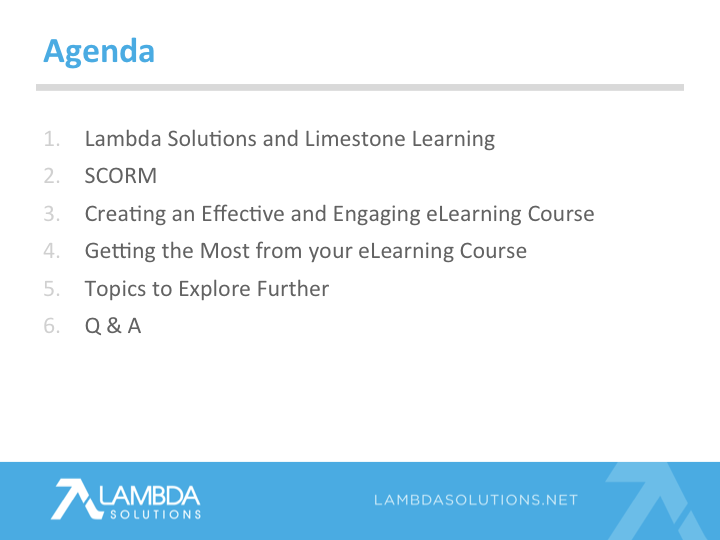 Agenda

1. Lambda Solutions and Limestone Learning
2. SCORM
3. Creating an Effective and Engaging eLearning Course
4. Getting the Most from your eLearning Course
5. Topics to Explore Further
6. Q & A

LAMBDA SOLUTIONS

LAMBDASOLUTIONS.NET